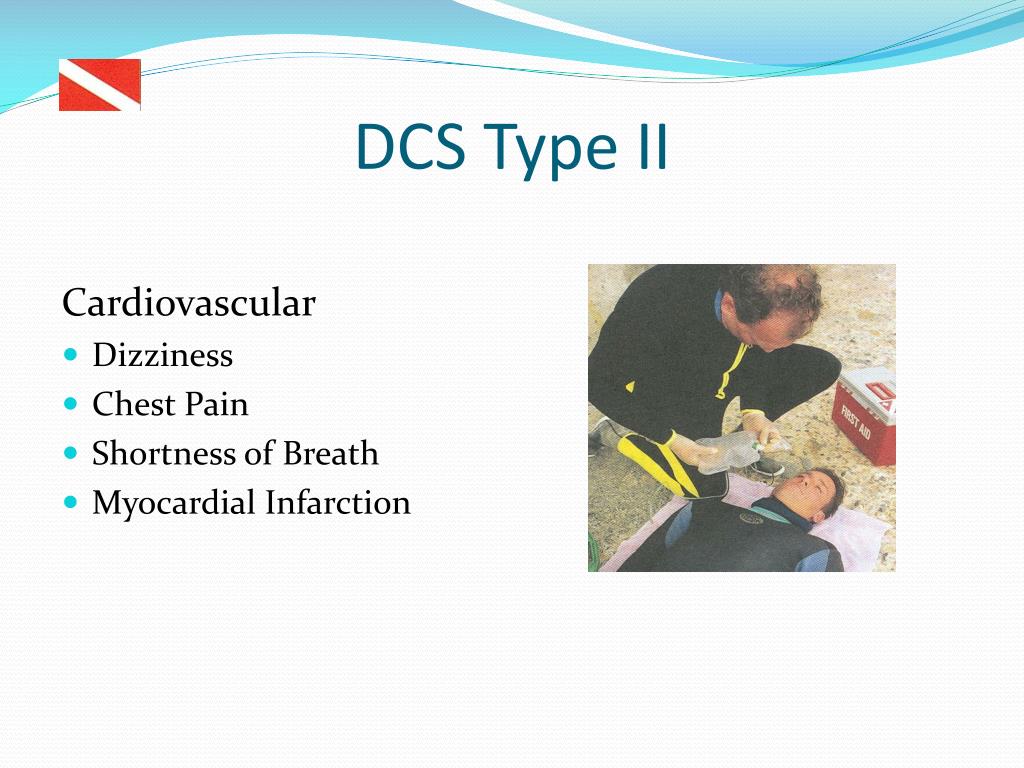 DCS Type II

Cardiovascular

- Dizziness
- Chest Pain
- Shortness of Breath
- Myocardial Infarction

FIRST AID